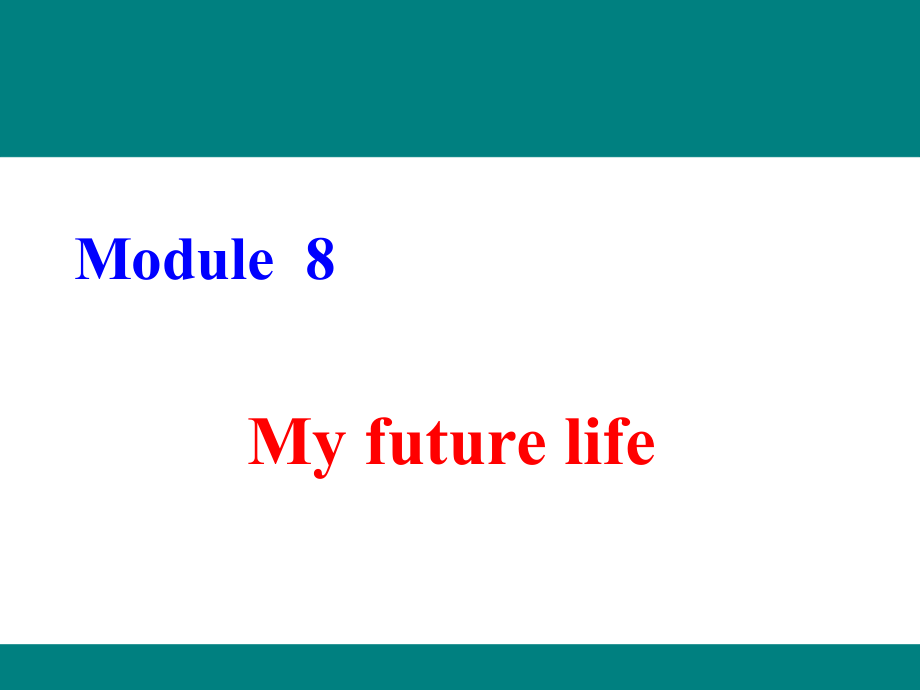 Module 8

My future life